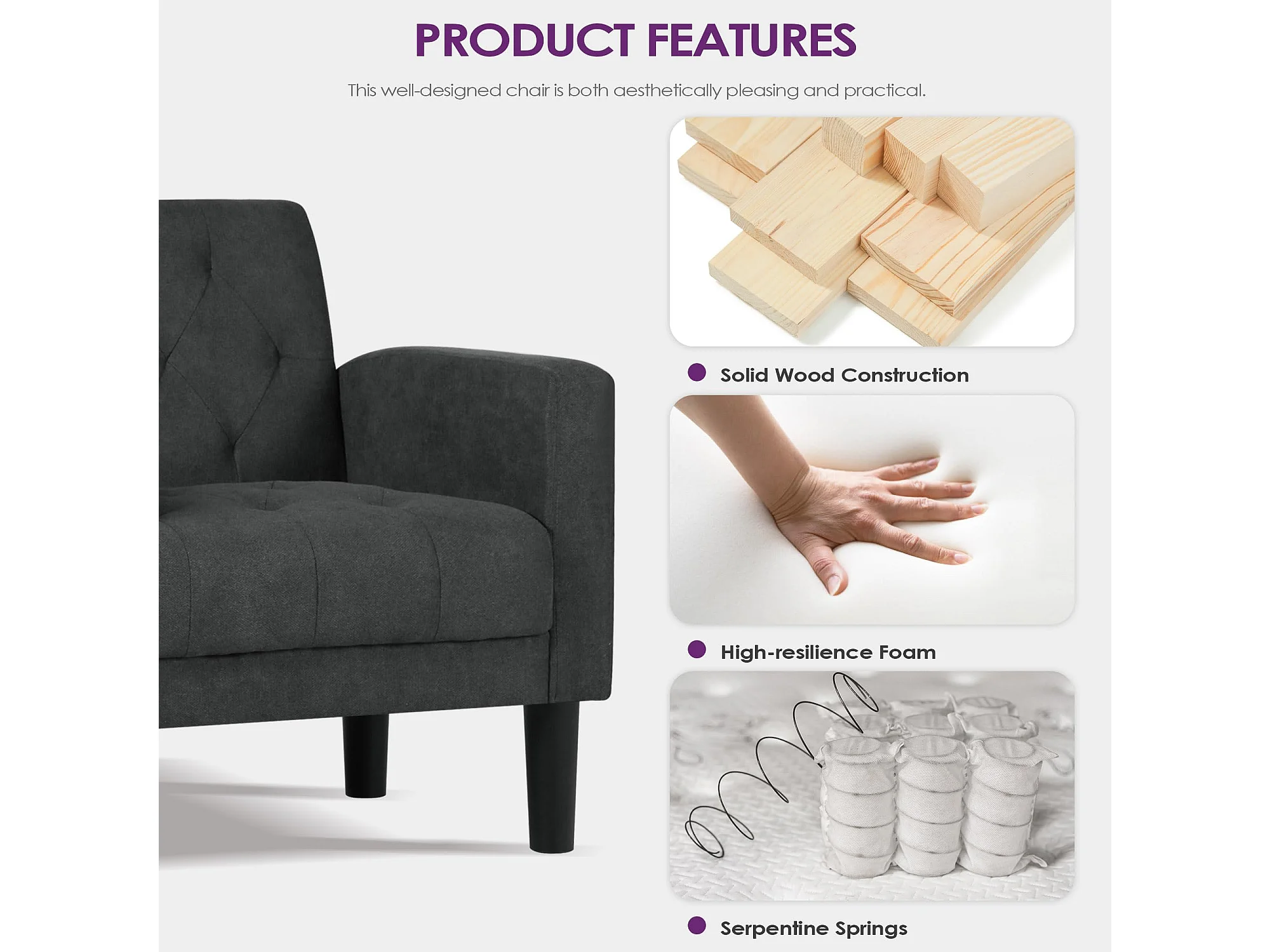 PRODUCT FEATURES

This well-designed chair is both aesthetically pleasing and practical.

Solid Wood Construction

High-resilience Foam

Serpentine Springs